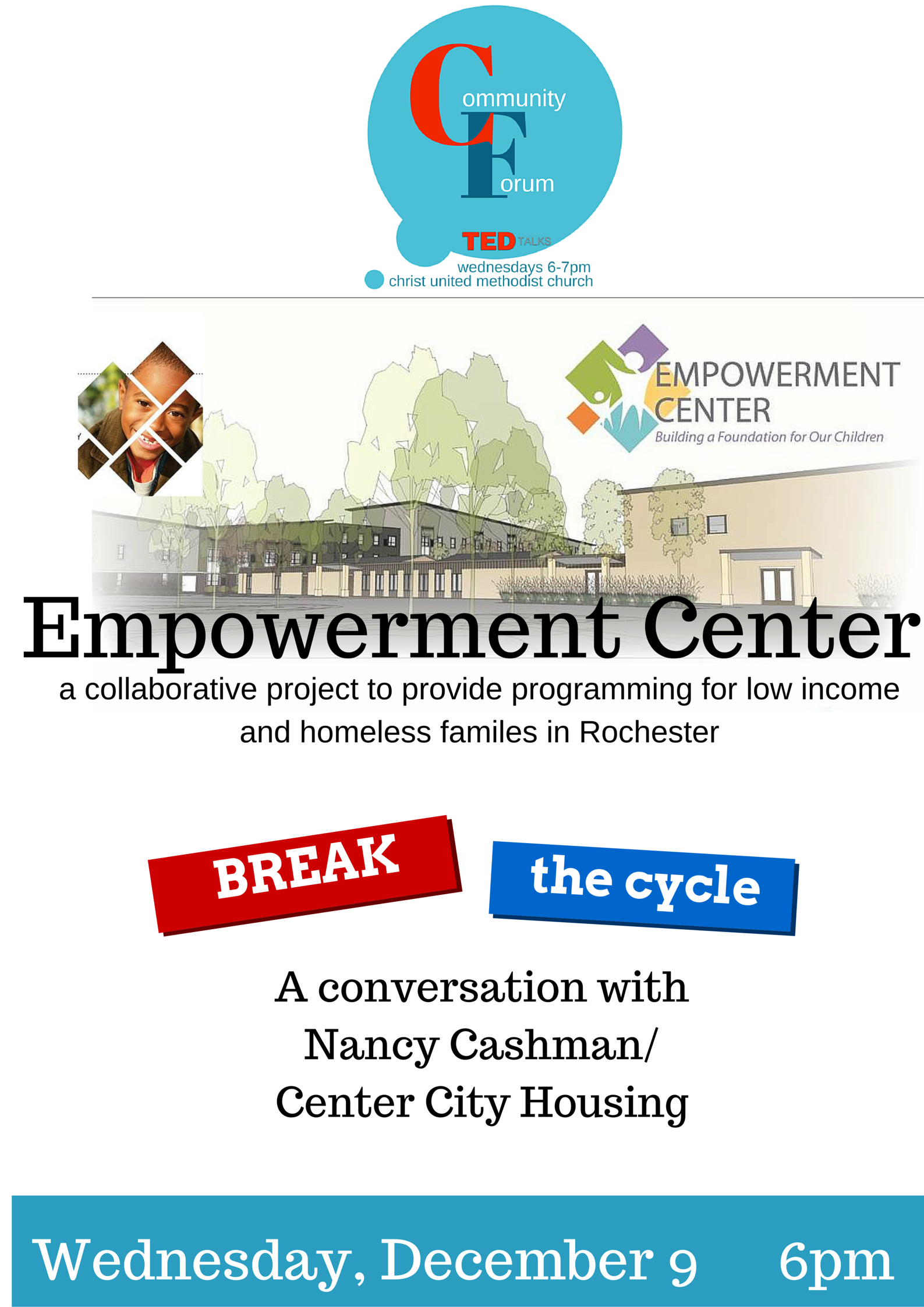 Community Forum

TED TALKS
wednesdays 6-7pm
christ united methodist church

EMPOWERMENT CENTER
Building a Foundation for Our Children

Empowerment Center
a collaborative project to provide programming for low income and homeless familes in Rochester

BREAK the cycle

A conversation with Nancy Cashman/ Center City Housing

Wednesday, December 9 6pm